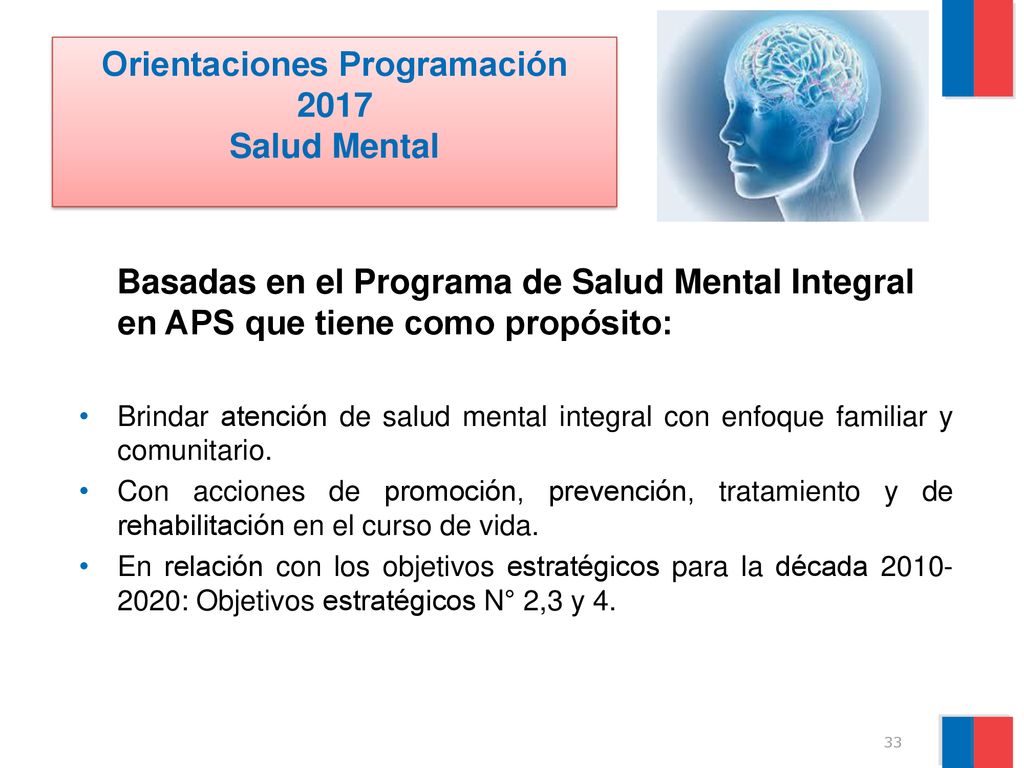 Orientaciones Programación 2017
Salud Mental

Basadas en el Programa de Salud Mental Integral en APS que tiene como propósito:

• Brindar atención de salud mental integral con enfoque familiar y comunitario.
• Con acciones de promoción, prevención, tratamiento y de rehabilitación en el curso de vida.
• En relación con los objetivos estratégicos para la década 2010-2020: Objetivos estratégicos N° 2,3 y 4.

33